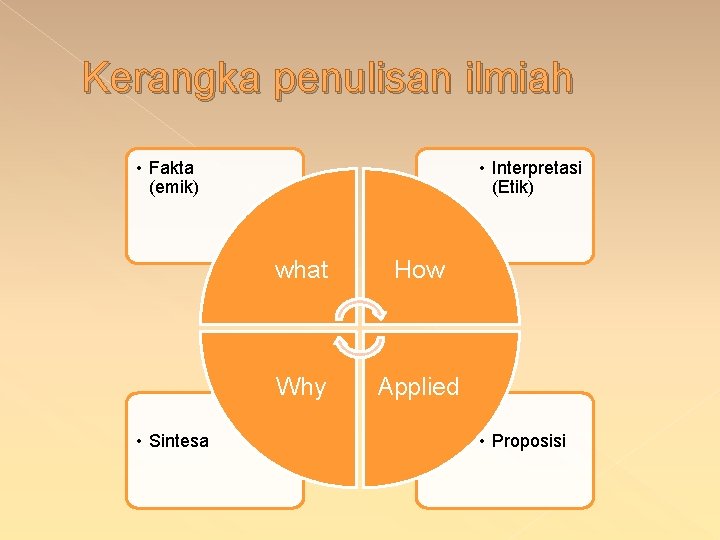 Kerangka penulisan ilmiah

• Fakta (emik)

• Interpretasi (Etik)

what

How

Why

Applied

• Sintesa

• Proposisi